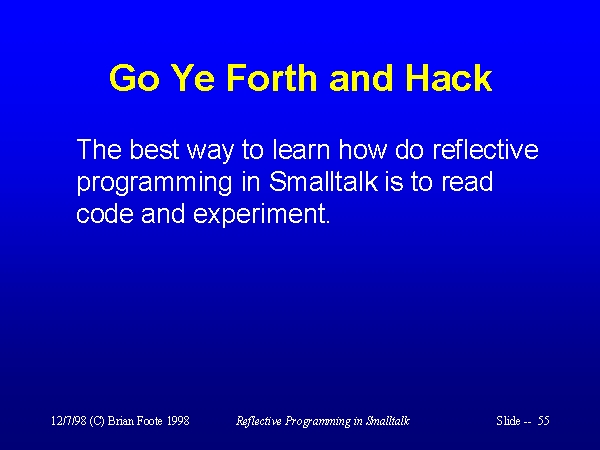 Go Ye Forth and Hack

The best way to learn how do reflective programming in Smalltalk is to read code and experiment.

12/7/98 (C) Brian Foote 1998

Reflective Programming in Smalltalk

Slide -- 55